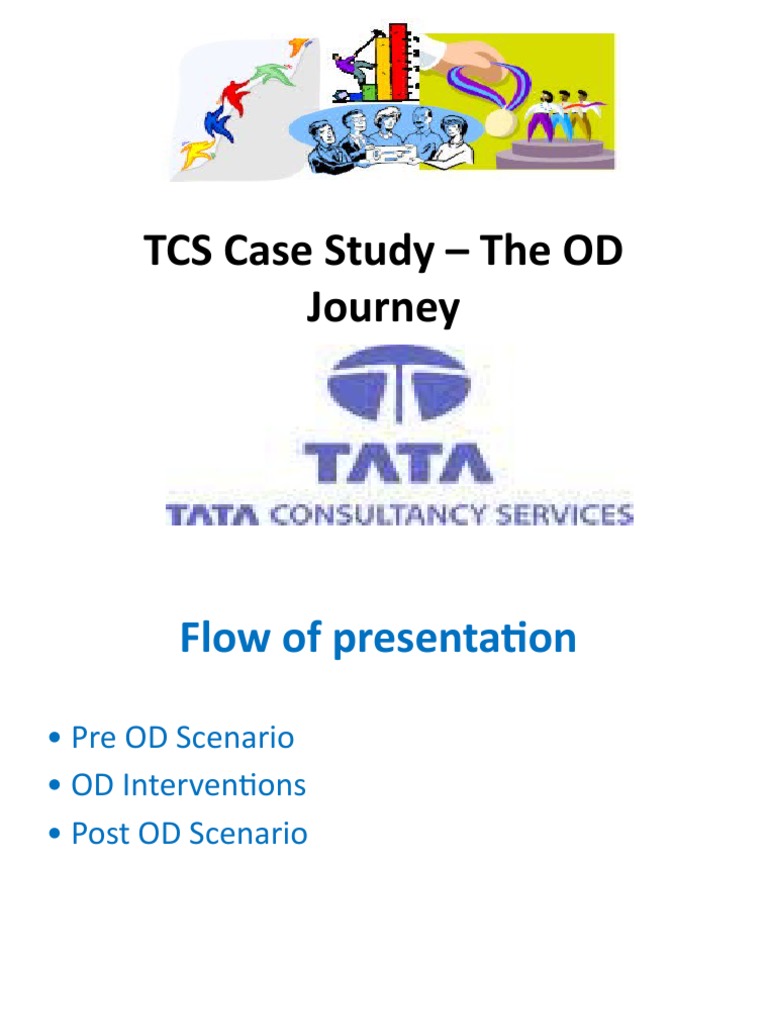 TCS Case Study – The OD Journey

TATA

TATA CONSULTANCY SERVICES

Flow of presentation

• Pre OD Scenario
• OD Interventions
• Post OD Scenario